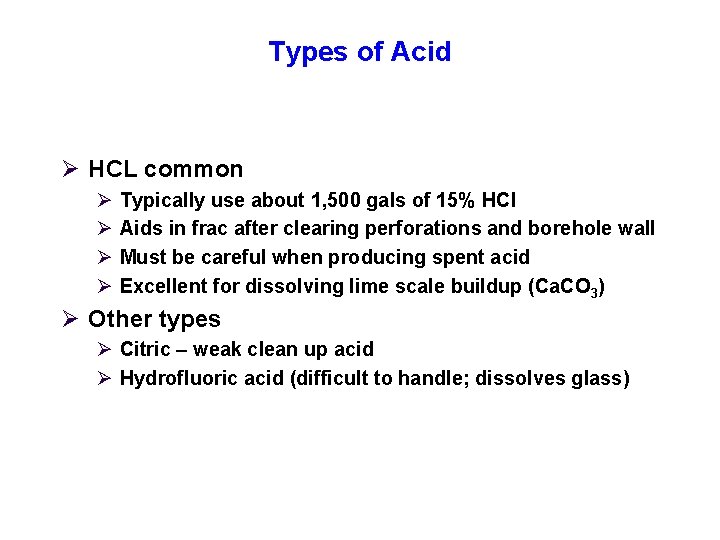 Types of Acid

➢ HCL common

➢ Typically use about 1,500 gals of 15% HCl

➢ Aids in frac after clearing perforations and borehole wall

➢ Must be careful when producing spent acid

➢ Excellent for dissolving lime scale buildup ($CaCO_3$)

➢ Other types

➢ Citric – weak clean up acid

➢ Hydrofluoric acid (difficult to handle; dissolves glass)